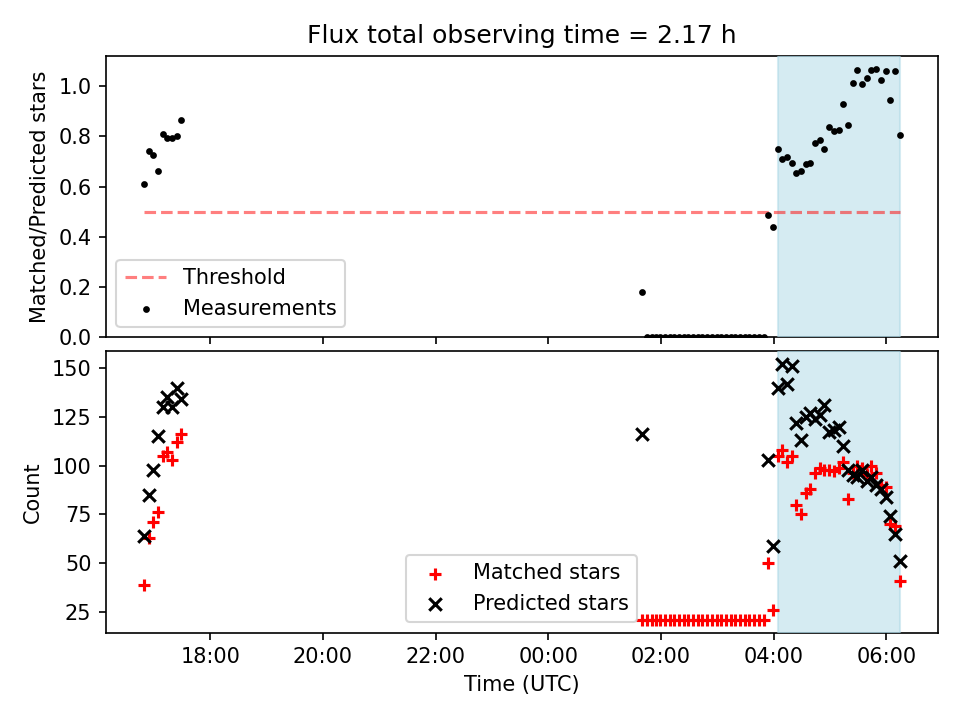 Flux total observing time = 2.17 h

Matched/Predicted stars

1.0
0.8
0.6
0.4
0.2
0.0

Threshold
Measurements

Count

150
125
100
75
50
25

Matched stars
Predicted stars

18:00
20:00
22:00
00:00
02:00
04:00
06:00

Time (UTC)